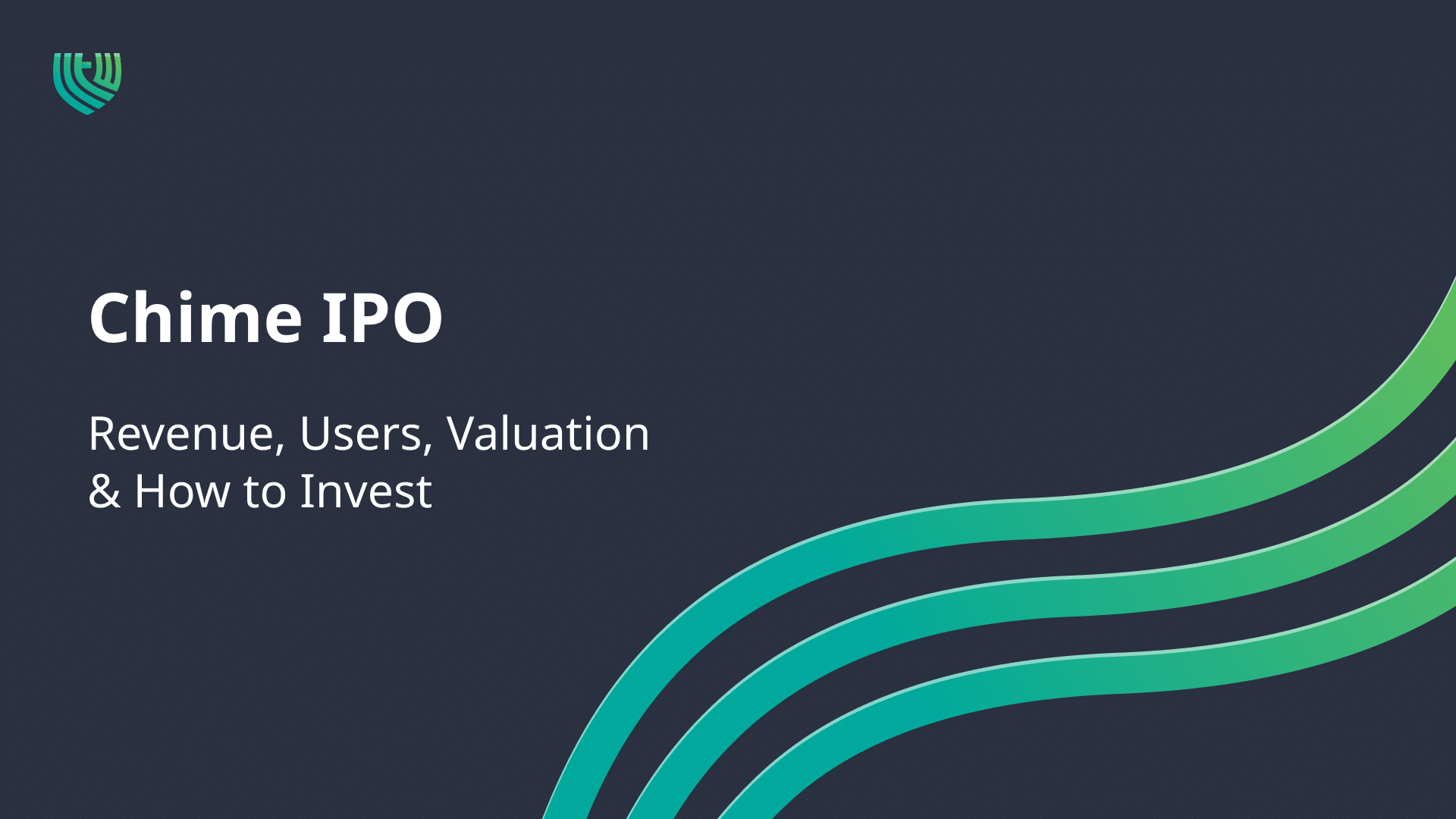 Chime IPO

Revenue, Users, Valuation & How to Invest